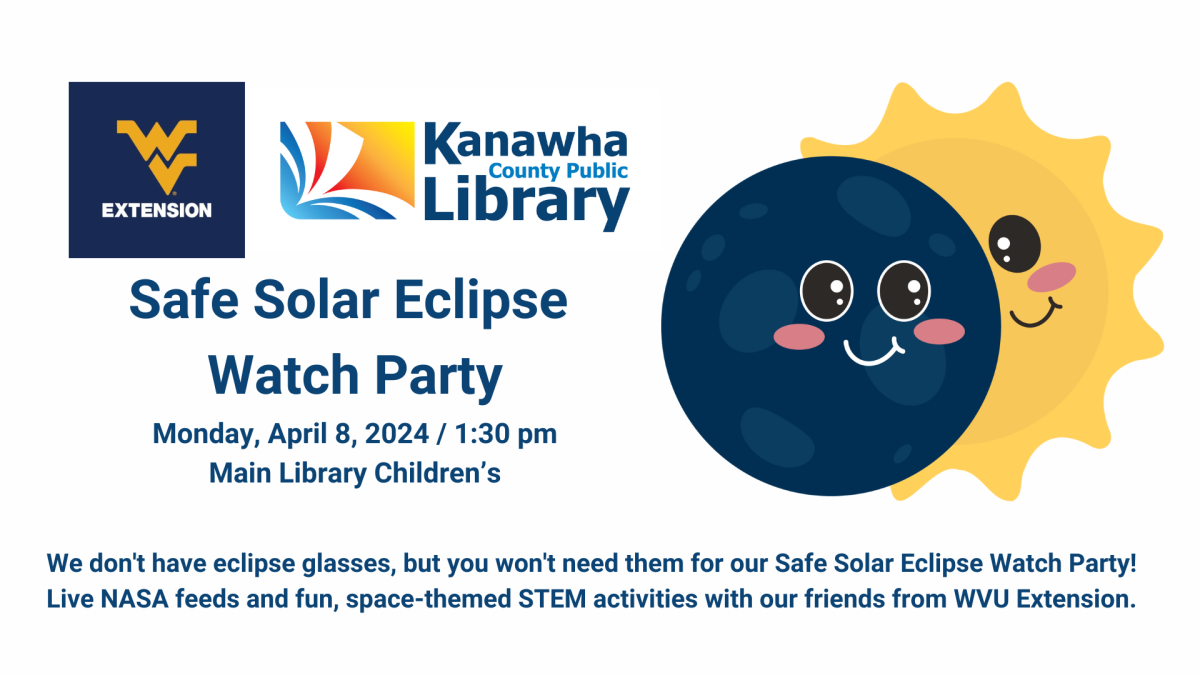 WV
EXTENSION

Kanawha
County Public
Library

Safe Solar Eclipse Watch Party

Monday, April 8, 2024 / 1:30 pm
Main Library Children's

We don't have eclipse glasses, but you won't need them for our Safe Solar Eclipse Watch Party! Live NASA feeds and fun, space-themed STEM activities with our friends from WVU Extension.